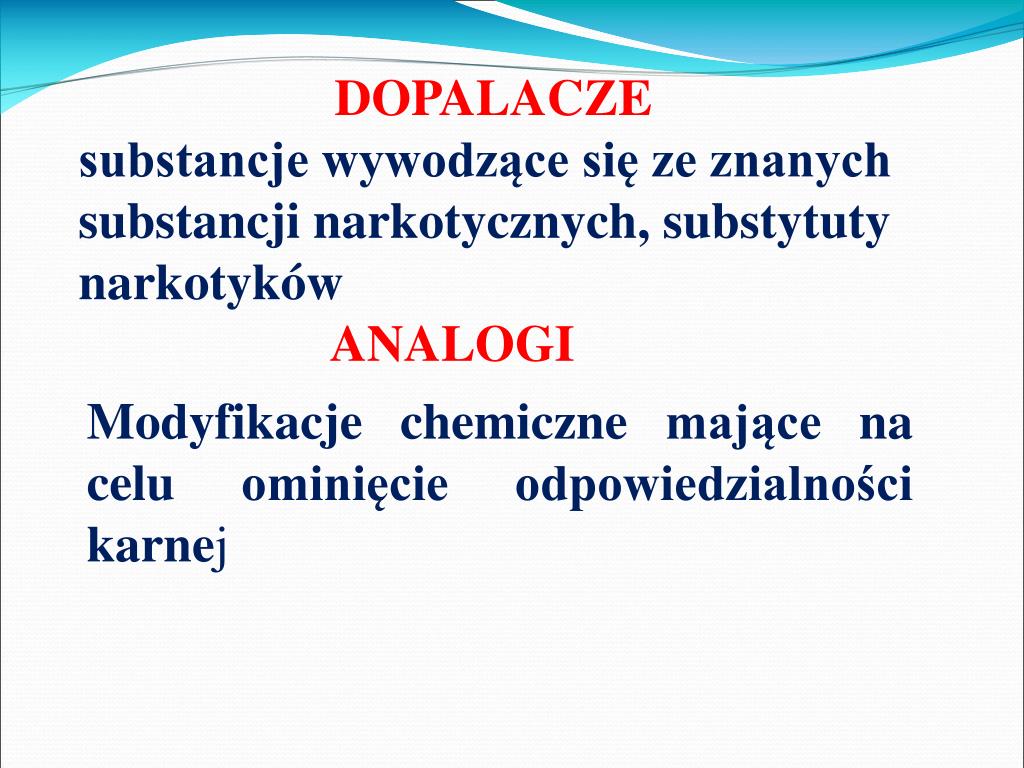 DOPALACZE

substancje wywodzące się ze znanych substancji narkotycznych, substytuty narkotyków

ANALOGI

Modyfikacje chemiczne mające na celu ominięcie odpowiedzialności karnej